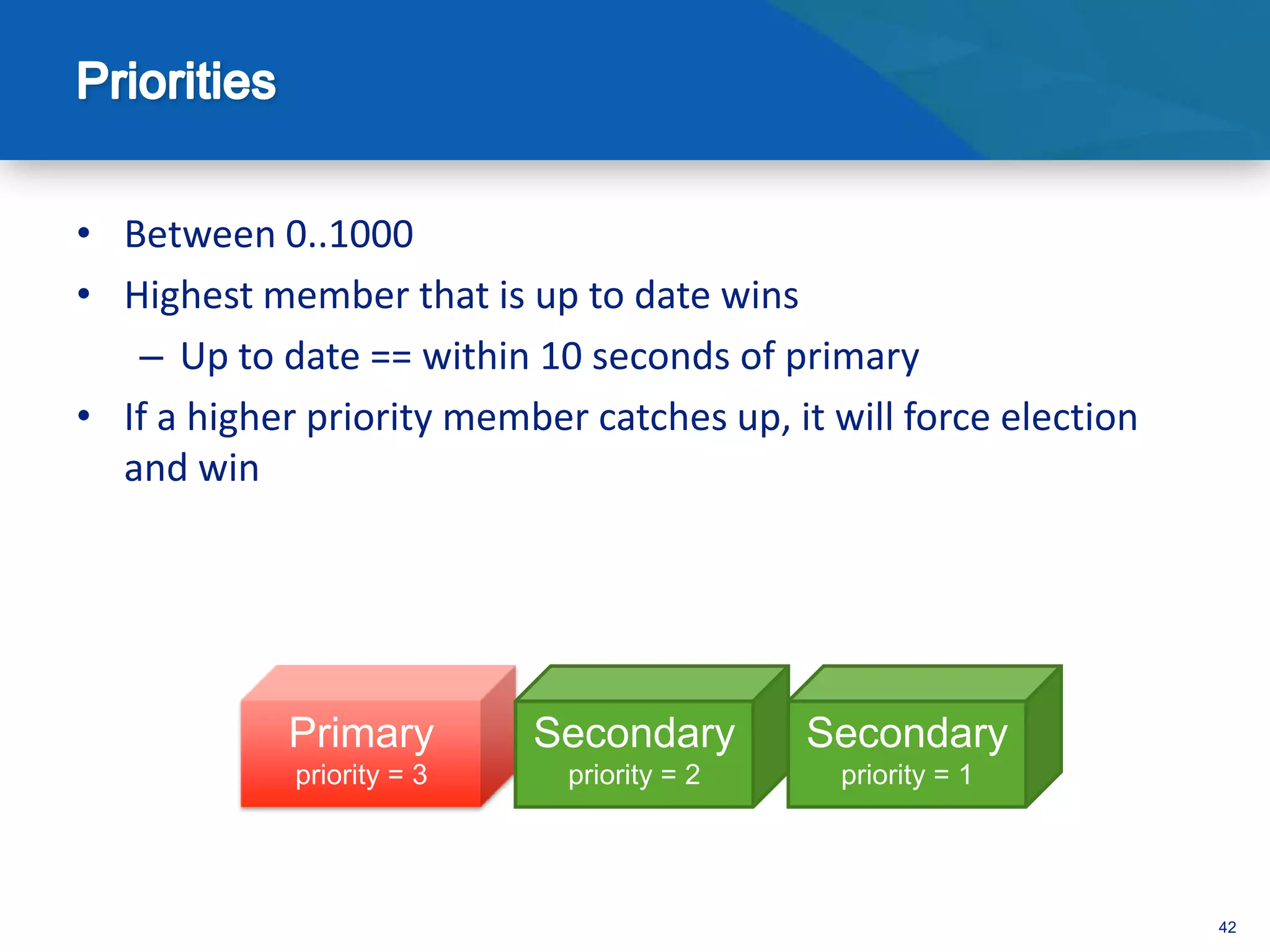 Priorities

• Between 0..1000
• Highest member that is up to date wins
– Up to date == within 10 seconds of primary
• If a higher priority member catches up, it will force election and win

Primary
priority = 3

Secondary
priority = 2

Secondary
priority = 1

42